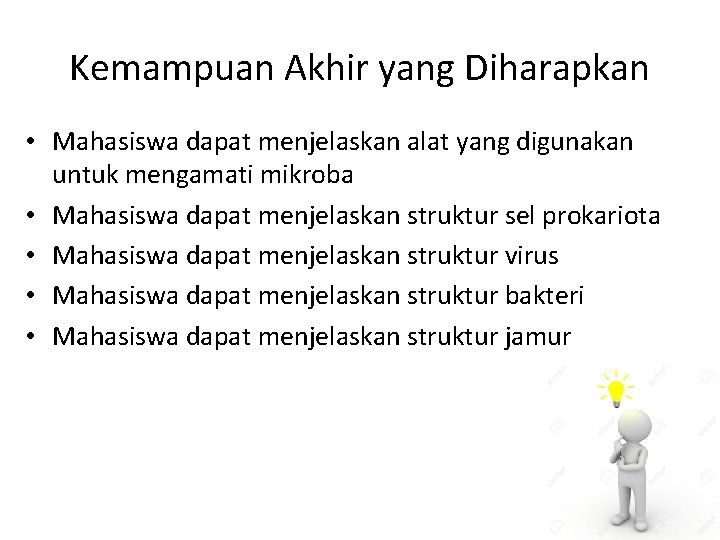 Kemampuan Akhir yang Diharapkan

• Mahasiswa dapat menjelaskan alat yang digunakan untuk mengamati mikroba
• Mahasiswa dapat menjelaskan struktur sel prokariota
• Mahasiswa dapat menjelaskan struktur virus
• Mahasiswa dapat menjelaskan struktur bakteri
• Mahasiswa dapat menjelaskan struktur jamur